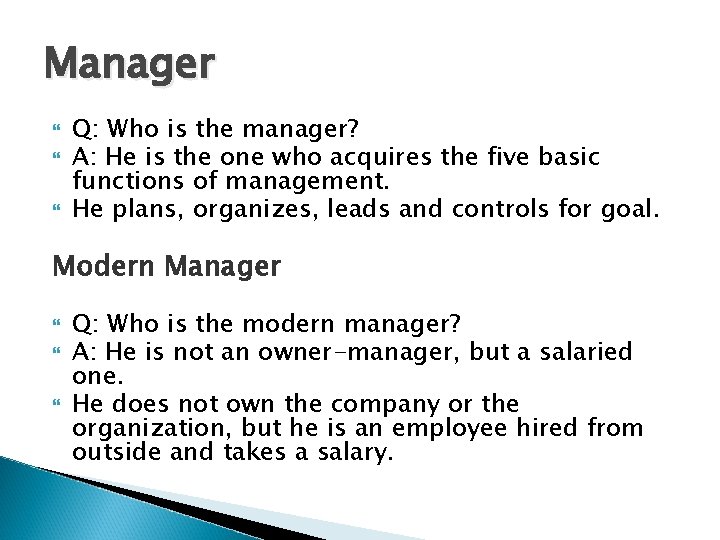 Manager

Q: Who is the manager?
A: He is the one who acquires the five basic functions of management.
He plans, organizes, leads and controls for goal.

Modern Manager

Q: Who is the modern manager?
A: He is not an owner-manager, but a salaried one.
He does not own the company or the organization, but he is an employee hired from outside and takes a salary.